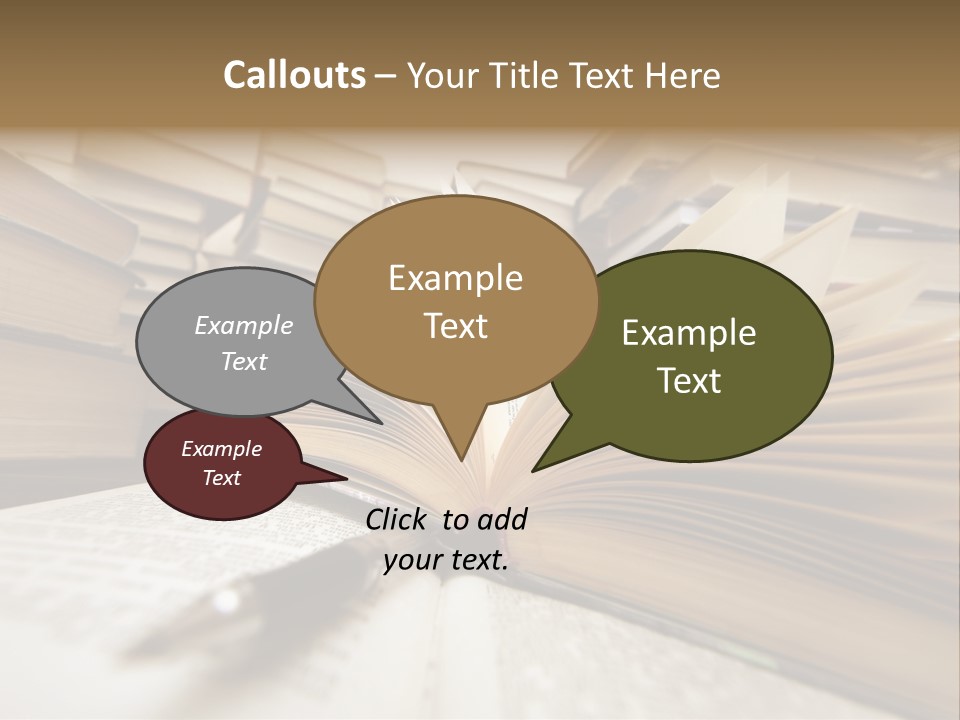 Callouts – Your Title Text Here

Example Text

Example Text

Example Text

Example Text

Click to add your text.